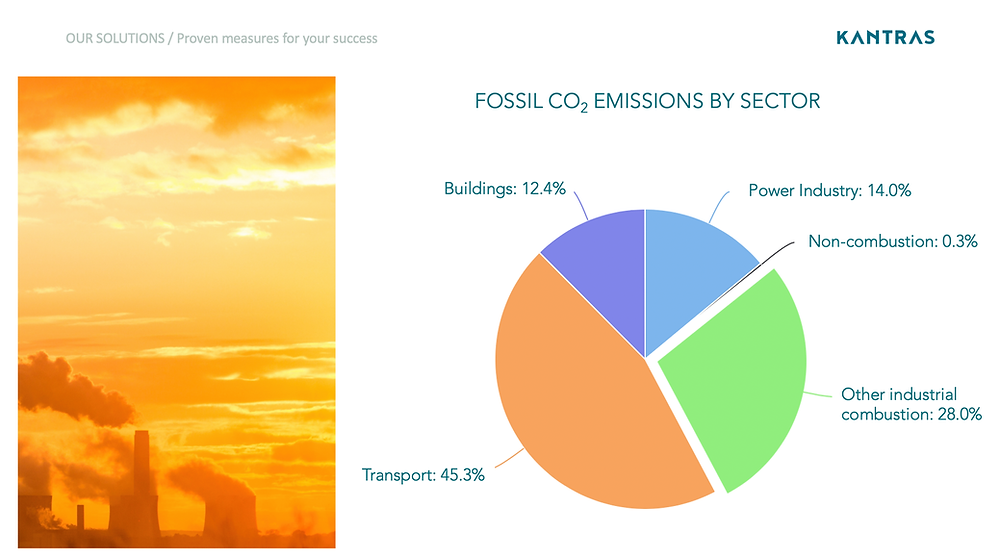 OUR SOLUTIONS / Proven measures for your success

KANTRAS

FOSSIL $CO_2$ EMISSIONS BY SECTOR

Buildings: 12.4%

Power Industry: 14.0%

Non-combustion: 0.3%

Other industrial combustion: 28.0%

Transport: 45.3%